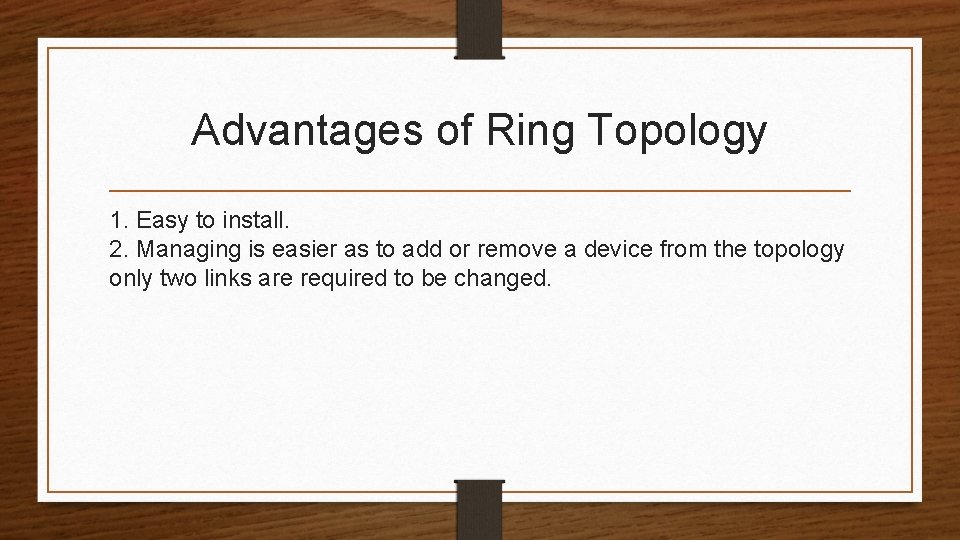 Advantages of Ring Topology

1. Easy to install.
2. Managing is easier as to add or remove a device from the topology only two links are required to be changed.